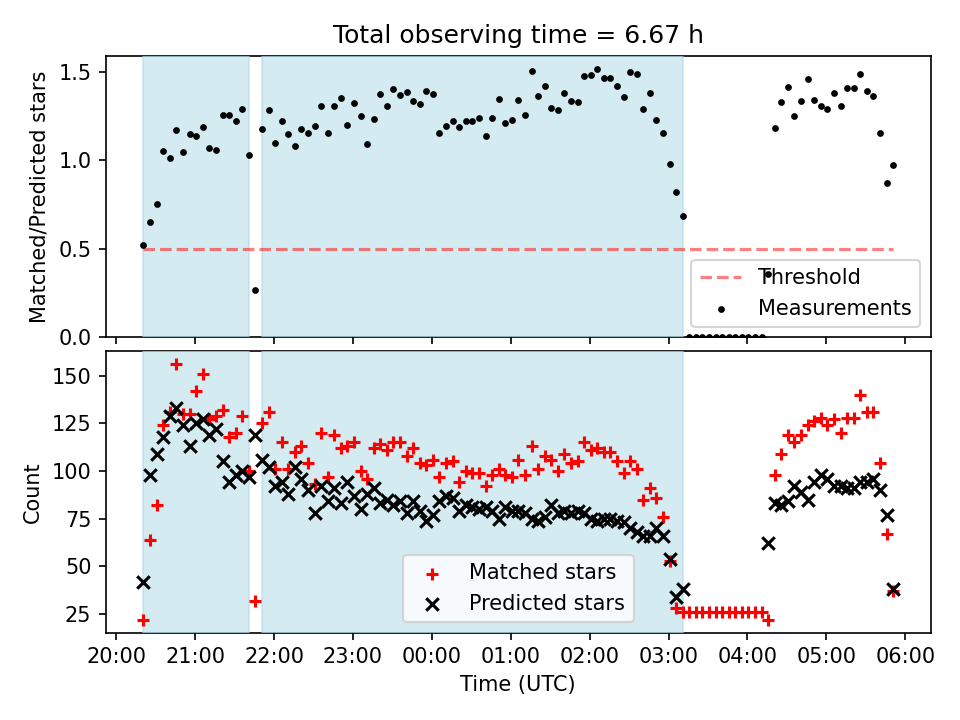 Total observing time = 6.67 h

Matched/Predicted stars

1.5
1.0
0.5
0.0

Threshold
Measurements

Count

150
125
100
75
50
25

Matched stars
Predicted stars

20:00 21:00 22:00 23:00 00:00 01:00 02:00 03:00 04:00 05:00 06:00

Time (UTC)